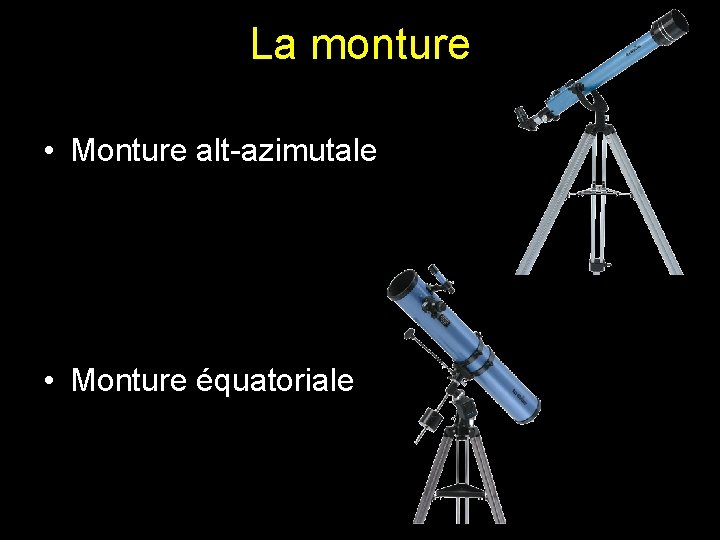 La monture

• Monture alt-azimutale

• Monture équatoriale